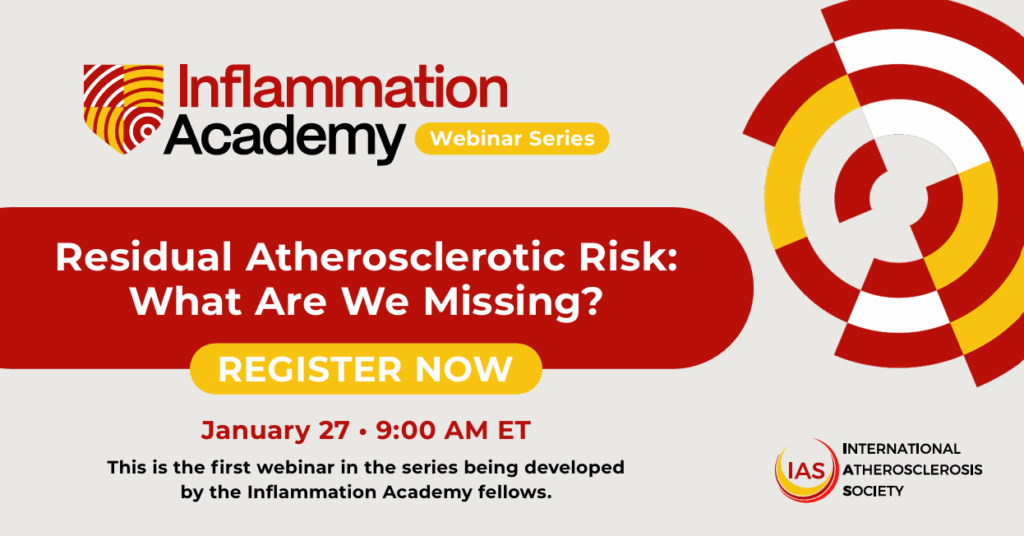 Inflammation Academy

Webinar Series

Residual Atherosclerotic Risk: What Are We Missing?

REGISTER NOW

January 27 • 9:00 AM ET

This is the first webinar in the series being developed by the Inflammation Academy fellows.

IAS

INTERNATIONAL ATHEROSCLEROSIS SOCIETY